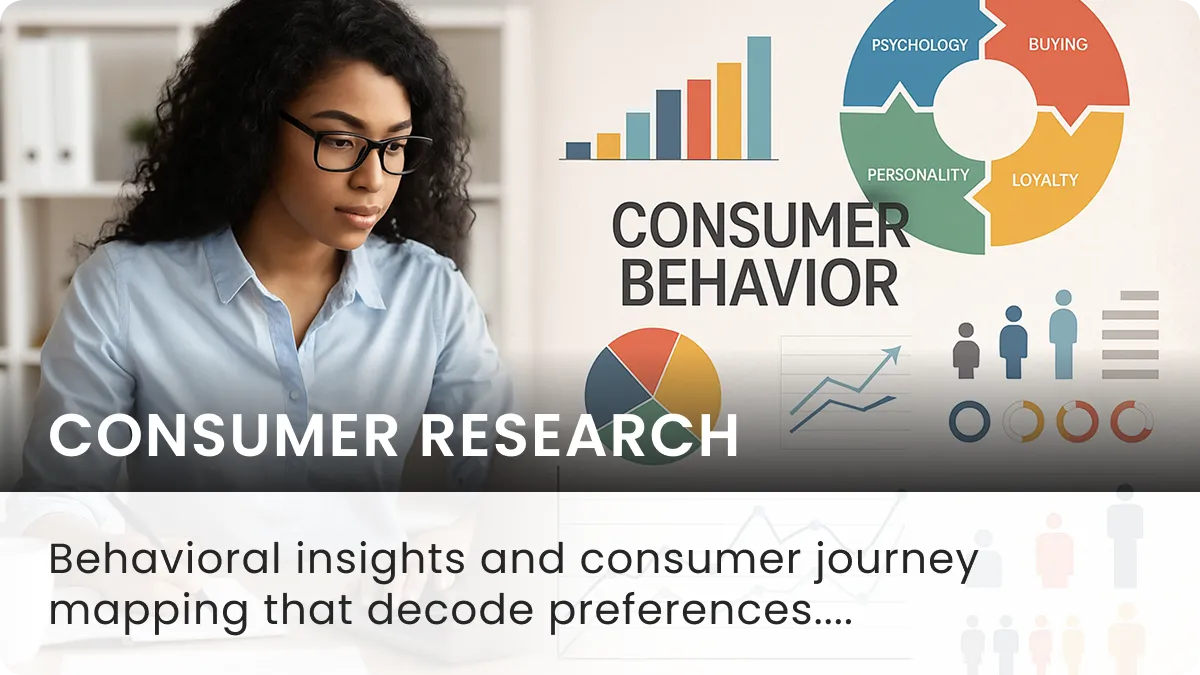 PSYCHOLOGY
BUYING
PERSONALITY
LOYALTY

CONSUMER BEHAVIOR

CONSUMER RESEARCH

Behavioral insights and consumer journey mapping that decode preferences....